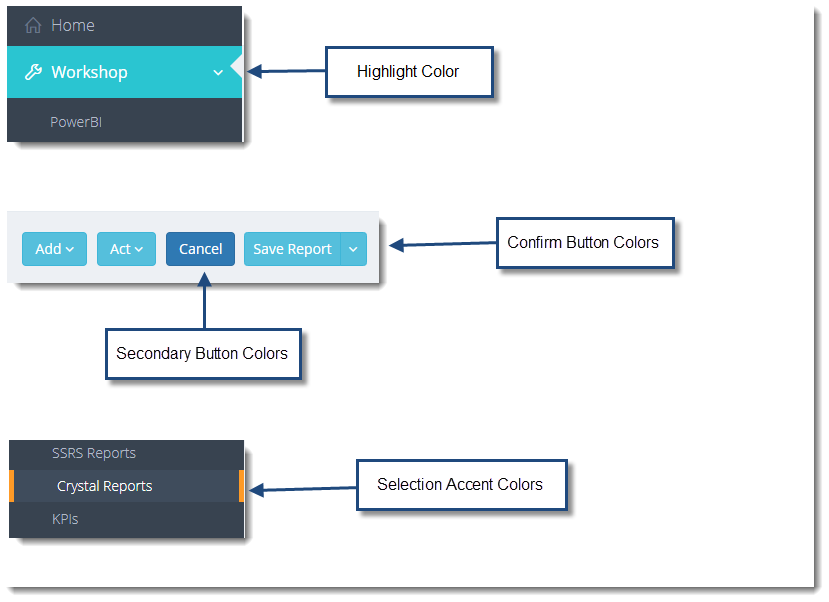 Home

Workshop

PowerBI

Highlight Color

Add

Act

Cancel

Save Report

Confirm Button Colors

Secondary Button Colors

SSRS Reports

Crystal Reports

KPIs

Selection Accent Colors